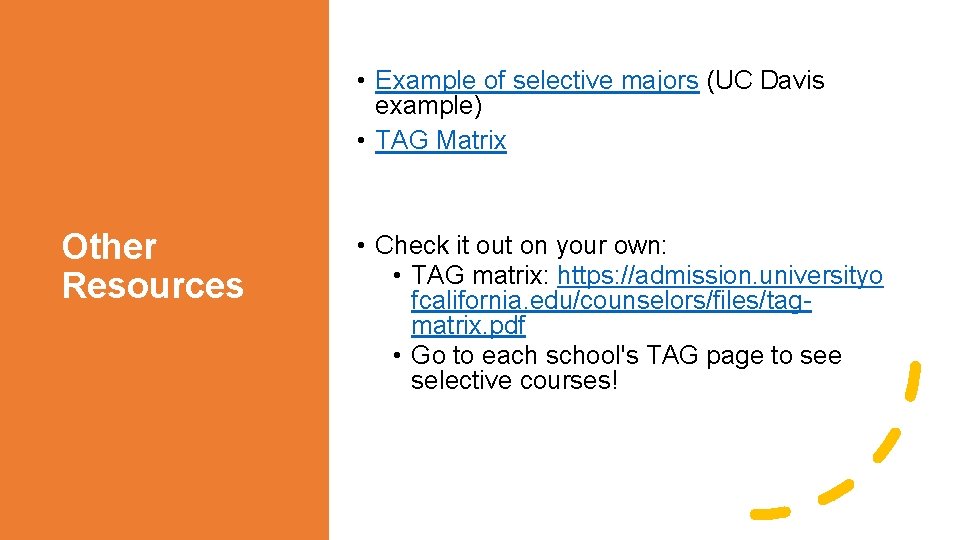 Other Resources

• Example of selective majors (UC Davis example)
• TAG Matrix

• Check it out on your own:
  • TAG matrix: https://admission.universityofcalifornia.edu/counselors/files/tag-matrix.pdf
  • Go to each school's TAG page to see selective courses!